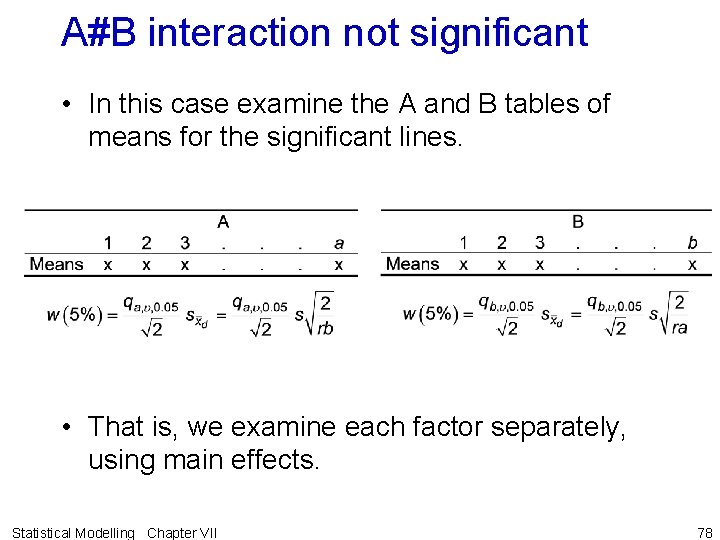 A#B interaction not significant

• In this case examine the A and B tables of means for the significant lines.

| | A | | | | | | |
|---|---|---|---|---|---|---|---|
| | 1 | 2 | 3 | . | . | . | a |
| Means | x | x | x | . | . | . | x |

$w(5\%) = \frac{q_{a,\upsilon,0.05}}{\sqrt{2}} s_{\bar{x}_d} = \frac{q_{a,\upsilon,0.05}}{\sqrt{2}} s\sqrt{\frac{2}{rb}}$

| | B | | | | | | |
|---|---|---|---|---|---|---|---|
| | 1 | 2 | 3 | . | . | . | b |
| Means | x | x | x | . | . | . | x |

$w(5\%) = \frac{q_{b,\upsilon,0.05}}{\sqrt{2}} s_{\bar{x}_d} = \frac{q_{b,\upsilon,0.05}}{\sqrt{2}} s\sqrt{\frac{2}{ra}}$

• That is, we examine each factor separately, using main effects.

Statistical Modelling Chapter VII

78